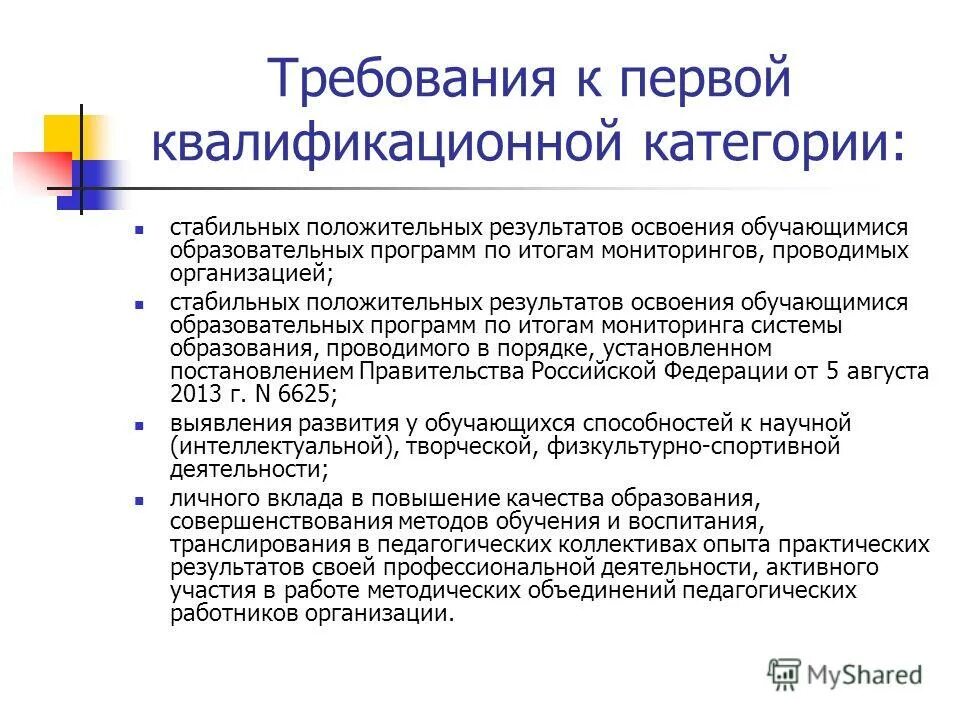 Требования к первой квалификационной категории:

- стабильных положительных результатов освоения обучающимися образовательных программ по итогам мониторингов, проводимых организацией;
- стабильных положительных результатов освоения обучающимися образовательных программ по итогам мониторинга системы образования, проводимого в порядке, установленном постановлением Правительства Российской Федерации от 5 августа 2013 г. N 6625;
- выявления развития у обучающихся способностей к научной (интеллектуальной), творческой, физкультурно-спортивной деятельности;
- личного вклада в повышение качества образования, совершенствования методов обучения и воспитания, транслирования в педагогических коллективах опыта практических результатов своей профессиональной деятельности, активного участия в работе методических объединений педагогических работников организации.

MyShared